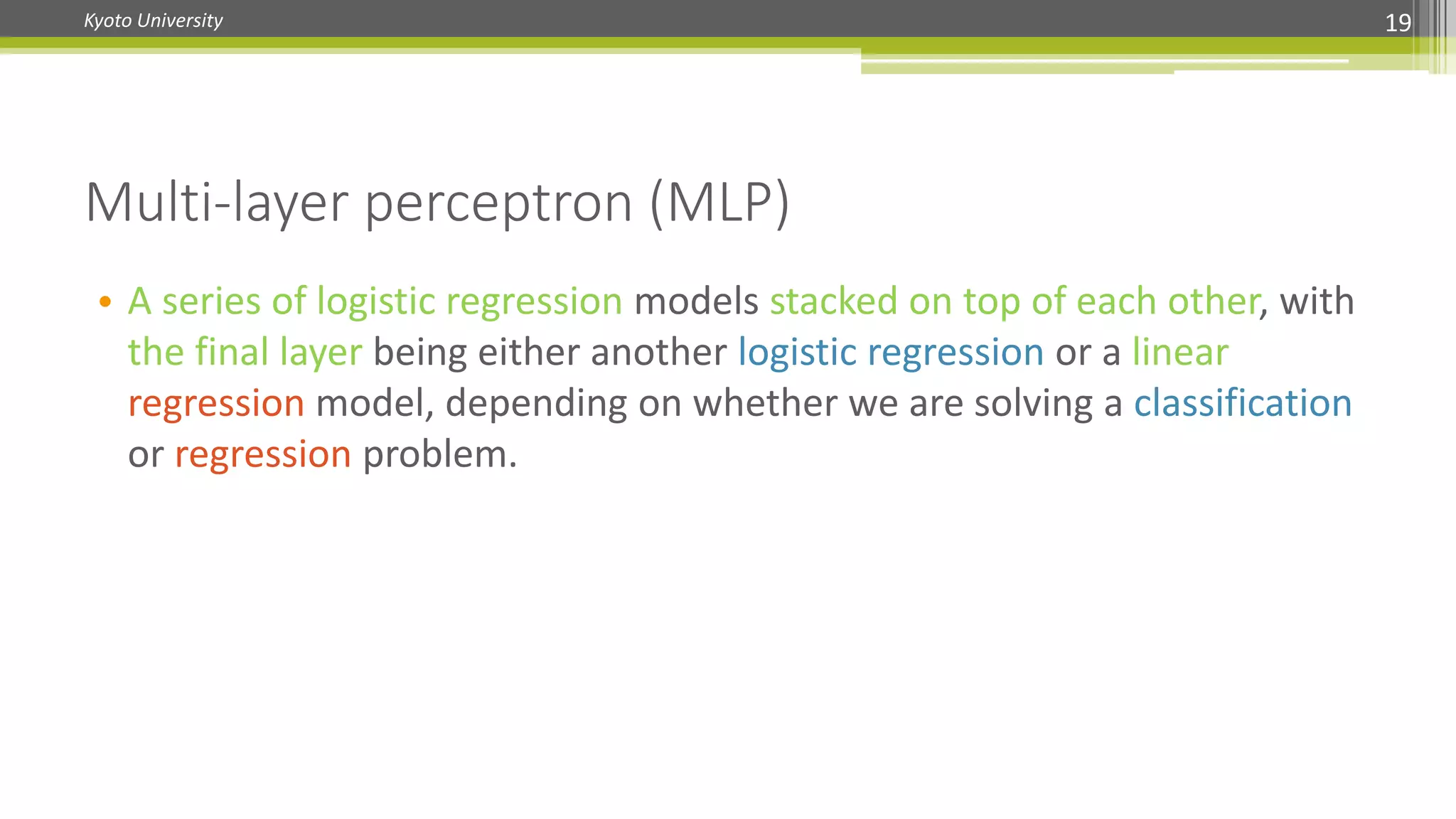 Kyoto University

19

Multi-layer perceptron (MLP)

• A series of logistic regression models stacked on top of each other, with the final layer being either another logistic regression or a linear regression model, depending on whether we are solving a classification or regression problem.